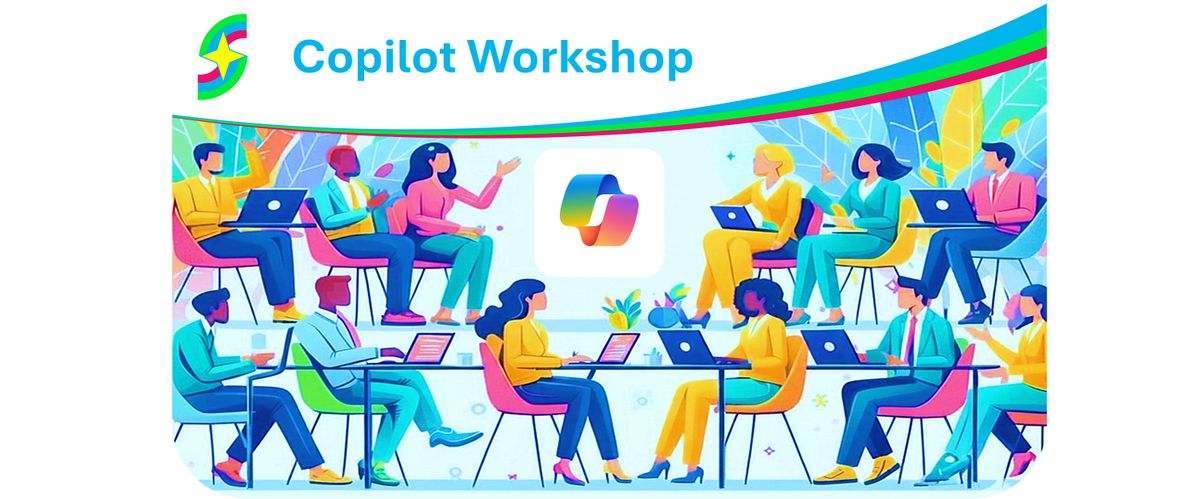 Copilot Workshop